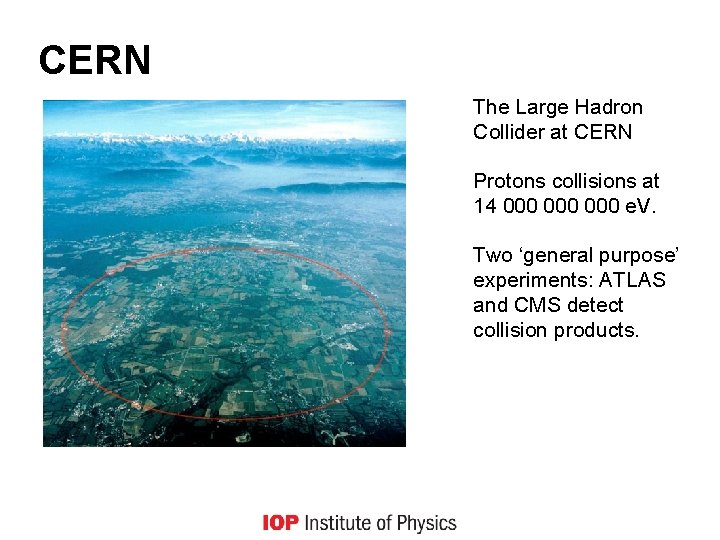 CERN

The Large Hadron Collider at CERN

Protons collisions at 14 000 000 000 eV.

Two ‘general purpose’ experiments: ATLAS and CMS detect collision products.

IOP Institute of Physics